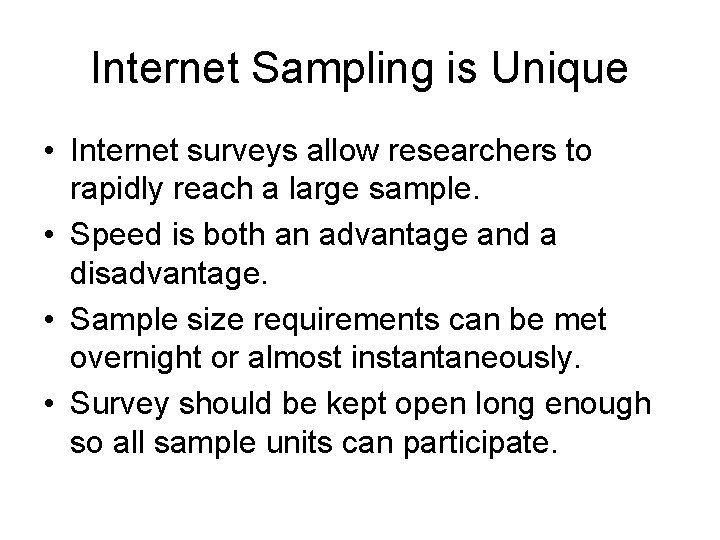 Internet Sampling is Unique

• Internet surveys allow researchers to rapidly reach a large sample.
• Speed is both an advantage and a disadvantage.
• Sample size requirements can be met overnight or almost instantaneously.
• Survey should be kept open long enough so all sample units can participate.